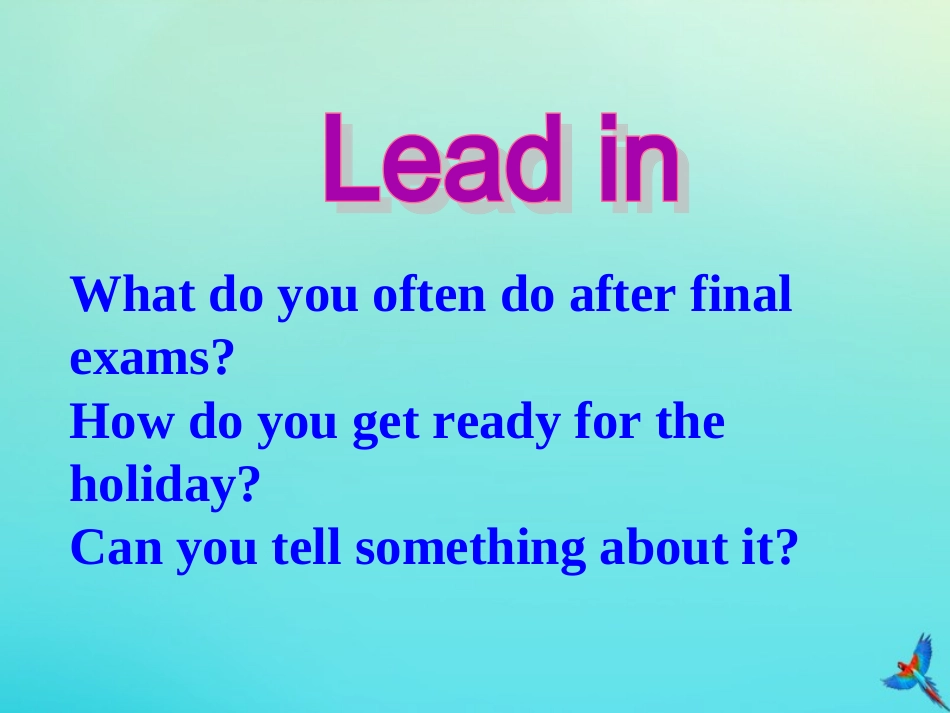 Lead in

What do you often do after final exams?
How do you get ready for the holiday?
Can you tell something about it?